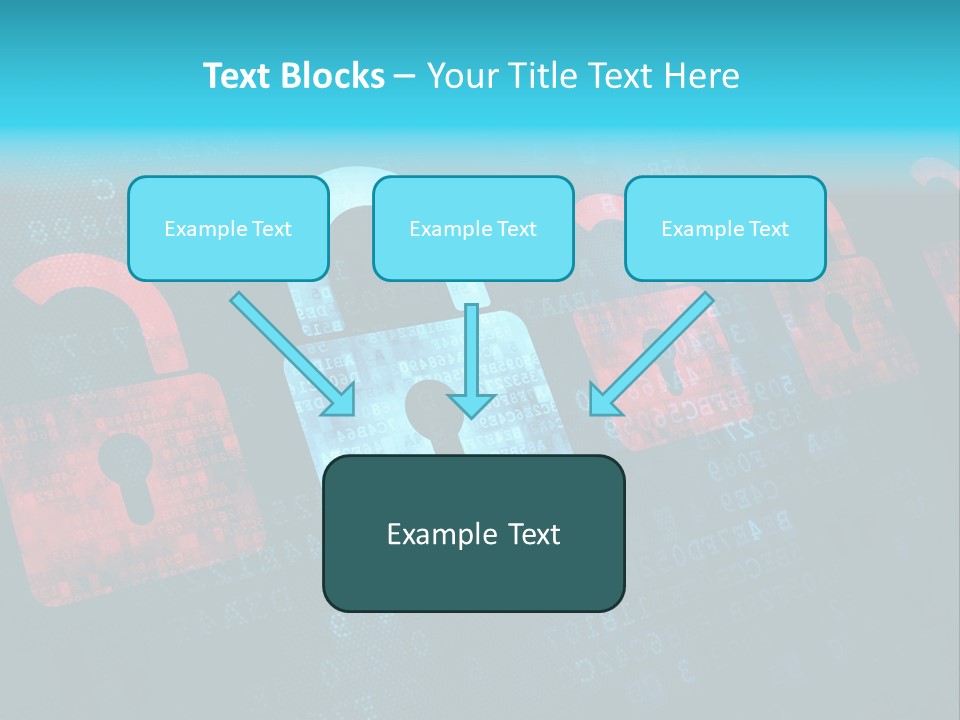 Text Blocks – Your Title Text Here

Example Text

Example Text

Example Text

Example Text